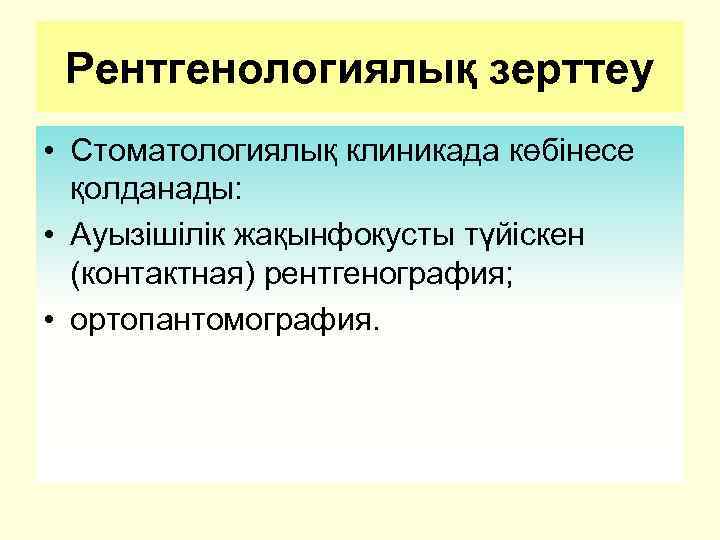 Рентгенологиялық зерттеу

• Стоматологиялық клиникада көбінесе қолданады:
• Ауызішілік жақынфокусты түйіскен (контактная) рентгенография;
• ортопантомография.